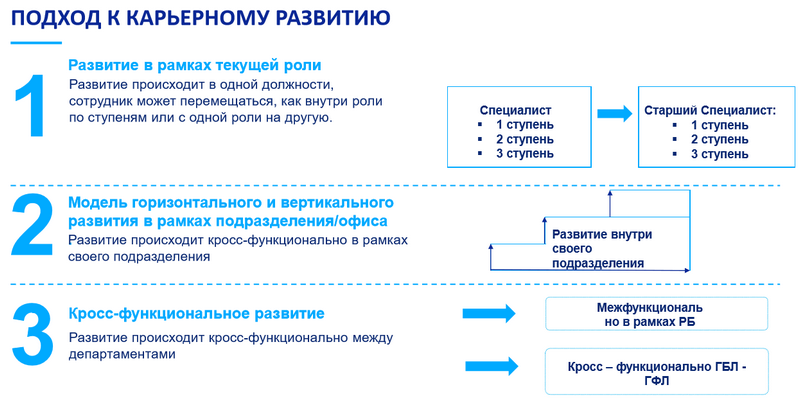 ПОДХОД К КАРЬЕРНОМУ РАЗВИТИЮ

1

Развитие в рамках текущей роли

Развитие происходит в одной должности, сотрудник может перемещаться, как внутри роли по ступеням или с одной роли на другую.

Специалист
▪ 1 ступень
▪ 2 ступень
▪ 3 ступень

Старший Специалист:
▪ 1 ступень
▪ 2 ступень
▪ 3 ступень

2

Модель горизонтального и вертикального развития в рамках подразделения/офиса

Развитие происходит кросс-функционально в рамках своего подразделения

Развитие внутри своего подразделения

3

Кросс-функциональное развитие

Развитие происходит кросс-функционально между департаментами

Межфункциональ но в рамках РБ

Кросс – функционально ГБЛ - ГФЛ